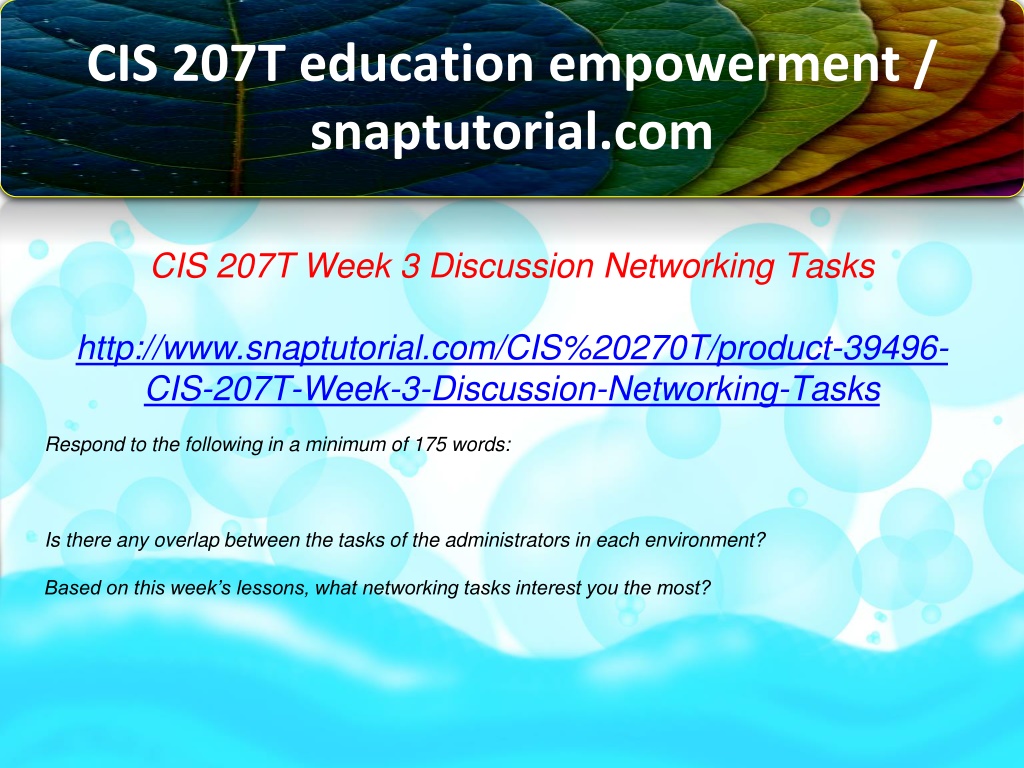 CIS 207T education empowerment / snaptutorial.com

CIS 207T Week 3 Discussion Networking Tasks

http://www.snaptutorial.com/CIS%20270T/product-39496-CIS-207T-Week-3-Discussion-Networking-Tasks

Respond to the following in a minimum of 175 words:

Is there any overlap between the tasks of the administrators in each environment?

Based on this week's lessons, what networking tasks interest you the most?